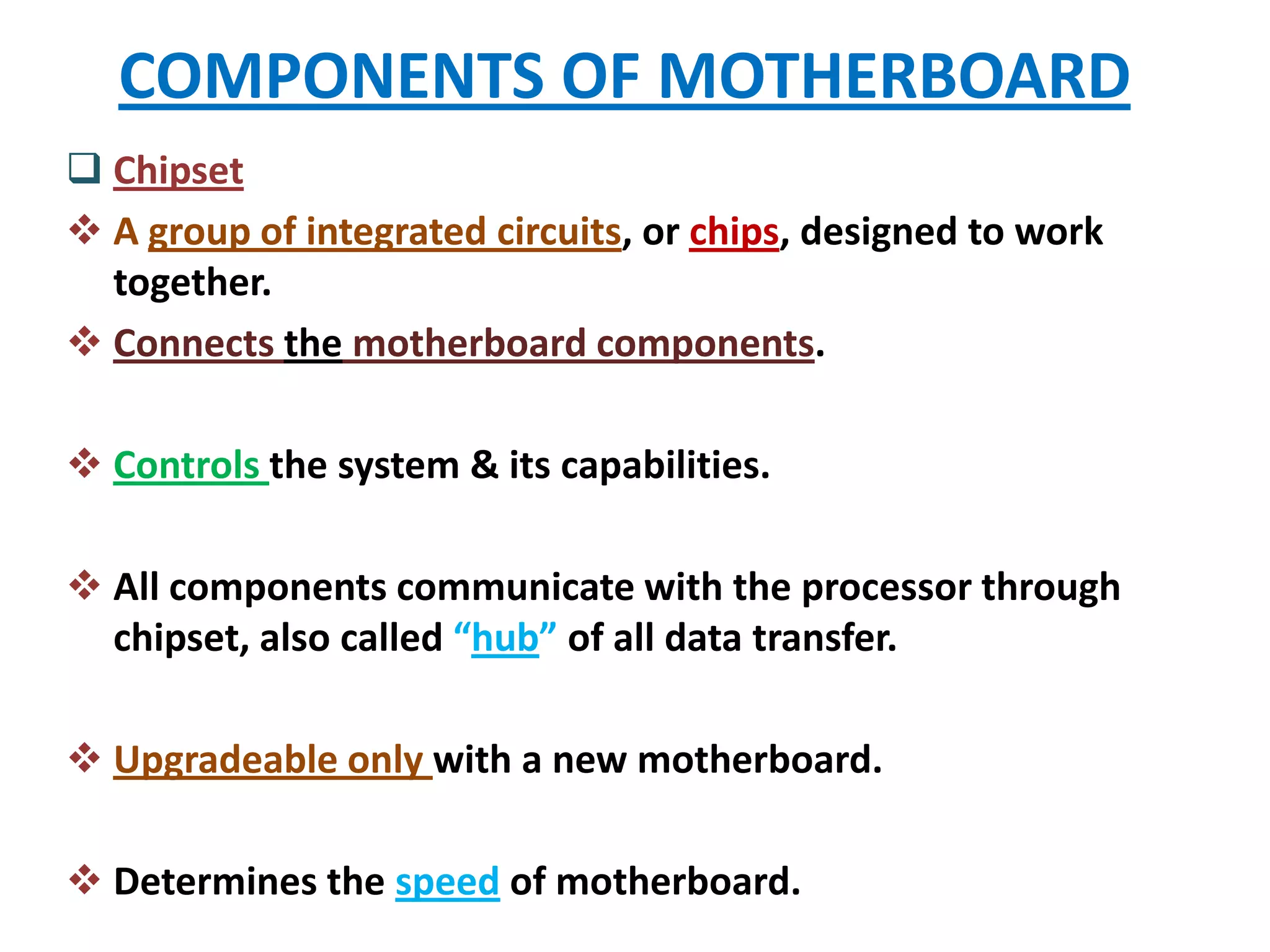 COMPONENTS OF MOTHERBOARD

❑ Chipset

❖ A group of integrated circuits, or chips, designed to work together.

❖ Connects the motherboard components.

❖ Controls the system & its capabilities.

❖ All components communicate with the processor through chipset, also called “hub” of all data transfer.

❖ Upgradeable only with a new motherboard.

❖ Determines the speed of motherboard.